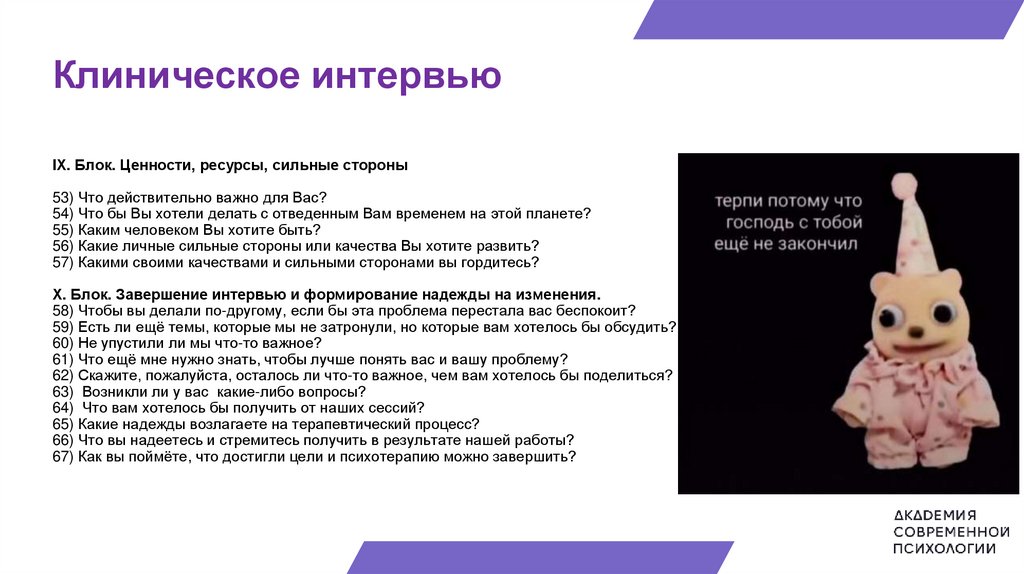 Клиническое интервью

IX. Блок. Ценности, ресурсы, сильные стороны

53) Что действительно важно для Вас?
54) Что бы Вы хотели делать с отведенным Вам временем на этой планете?
55) Каким человеком Вы хотите быть?
56) Какие личные сильные стороны или качества Вы хотите развить?
57) Какими своими качествами и сильными сторонами вы гордитесь?

X. Блок. Завершение интервью и формирование надежды на изменения.
58) Чтобы вы делали по-другому, если бы эта проблема перестала вас беспокоит?
59) Есть ли ещё темы, которые мы не затронули, но которые вам хотелось бы обсудить?
60) Не упустили ли мы что-то важное?
61) Что ещё мне нужно знать, чтобы лучше понять вас и вашу проблему?
62) Скажите, пожалуйста, осталось ли что-то важное, чем вам хотелось бы поделиться?
63) Возникли ли у вас какие-либо вопросы?
64) Что вам хотелось бы получить от наших сессий?
65) Какие надежды возлагаете на терапевтический процесс?
66) Что вы надеетесь и стремитесь получить в результате нашей работы?
67) Как вы поймёте, что достигли цели и психотерапию можно завершить?

терпи потому что господь с тобой ещё не закончил

АКАДЕМИЯ СОВРЕМЕННОЙ ПСИХОЛОГИИ